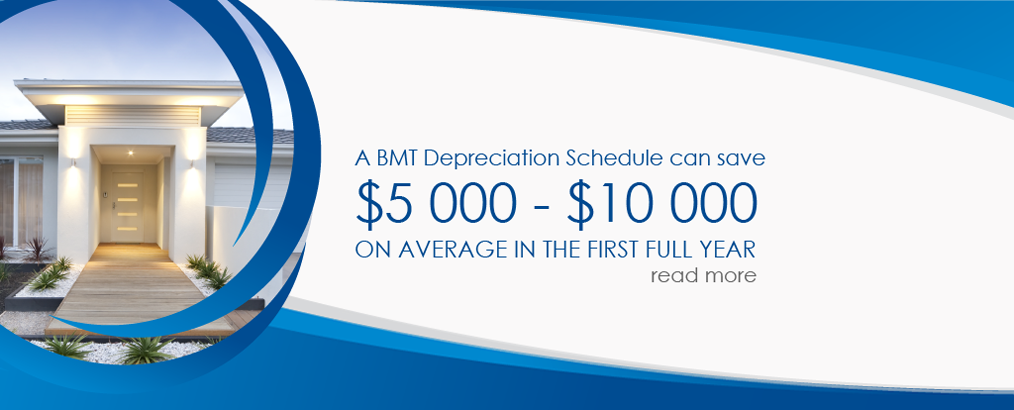 A BMT Depreciation Schedule can save

\$5 000 - \$10 000

ON AVERAGE IN THE FIRST FULL YEAR

read more